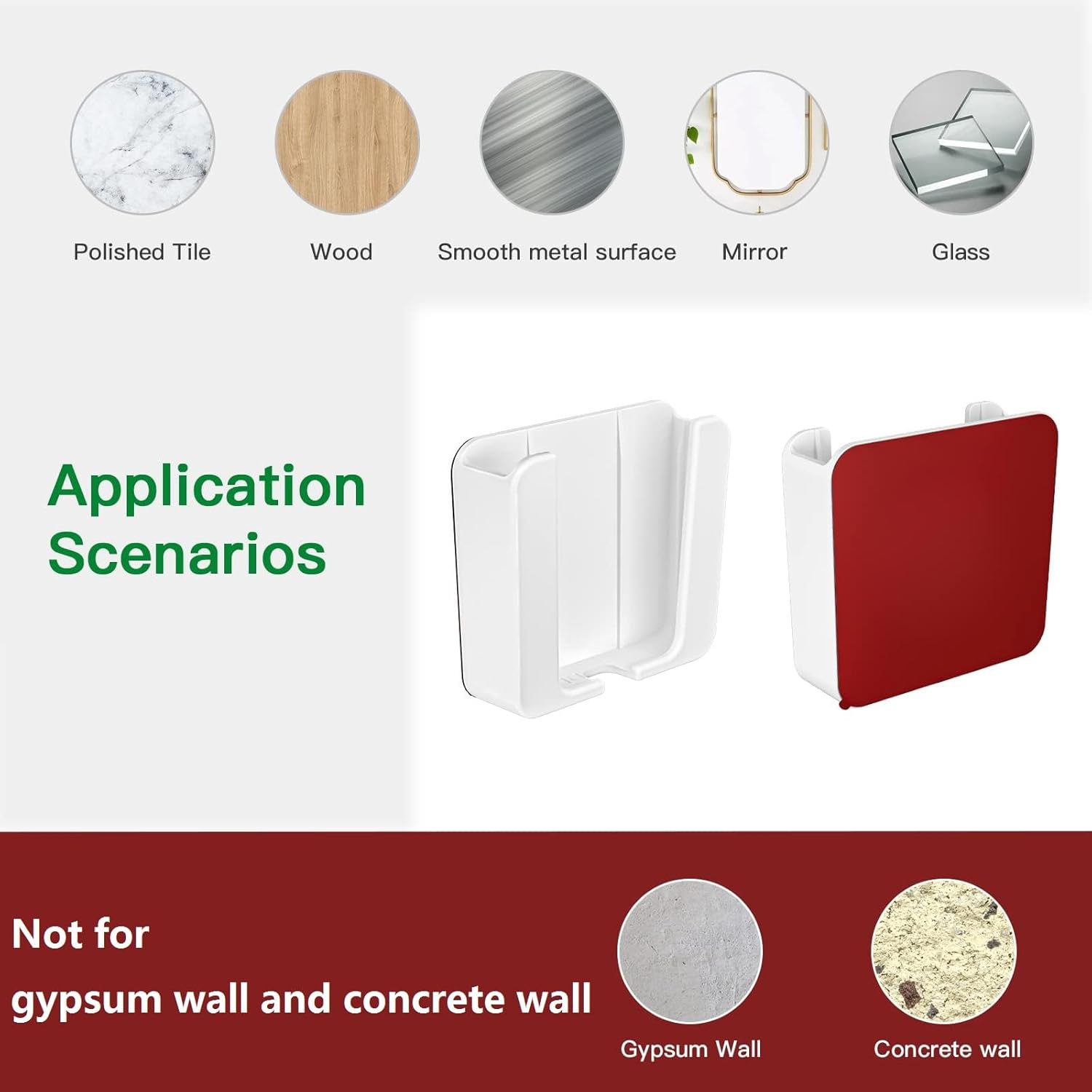 Polished Tile

Wood

Smooth metal surface

Mirror

Glass

Application Scenarios

Not for
gypsum wall and concrete wall

Gypsum Wall

Concrete wall